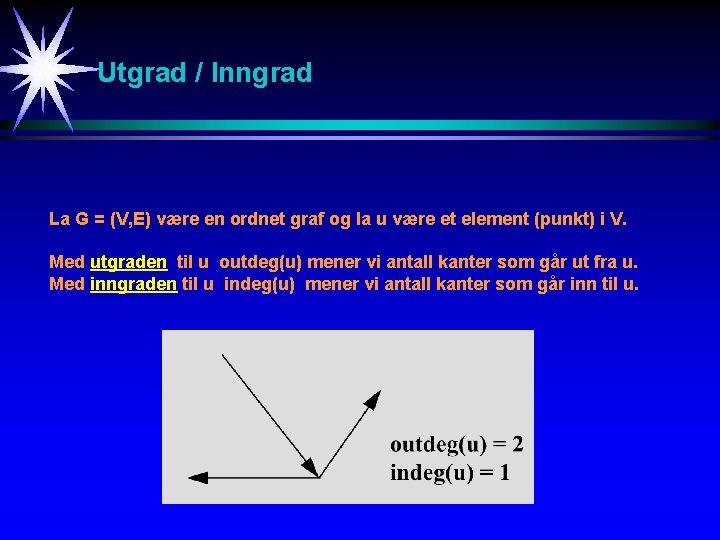 Utgrad / Inngrad

La G = (V,E) være en ordnet graf og la u være et element (punkt) i V.

Med utgraden til u outdeg(u) mener vi antall kanter som går ut fra u.
Med inngraden til u indeg(u) mener vi antall kanter som går inn til u.

outdeg(u) = 2
indeg(u) = 1